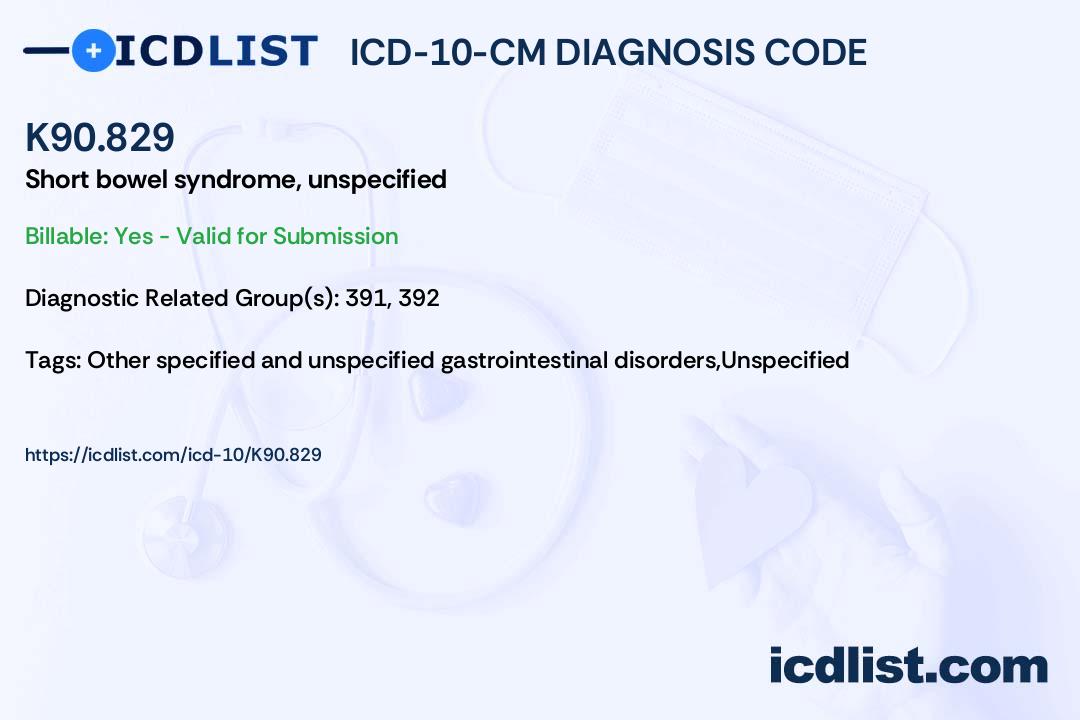 ICDLIST ICD-10-CM DIAGNOSIS CODE

K90.829

Short bowel syndrome, unspecified

Billable: Yes - Valid for Submission

Diagnostic Related Group(s): 391, 392

Tags: Other specified and unspecified gastrointestinal disorders,Unspecified

https://icdlist.com/icd-10/K90.829

icdlist.com